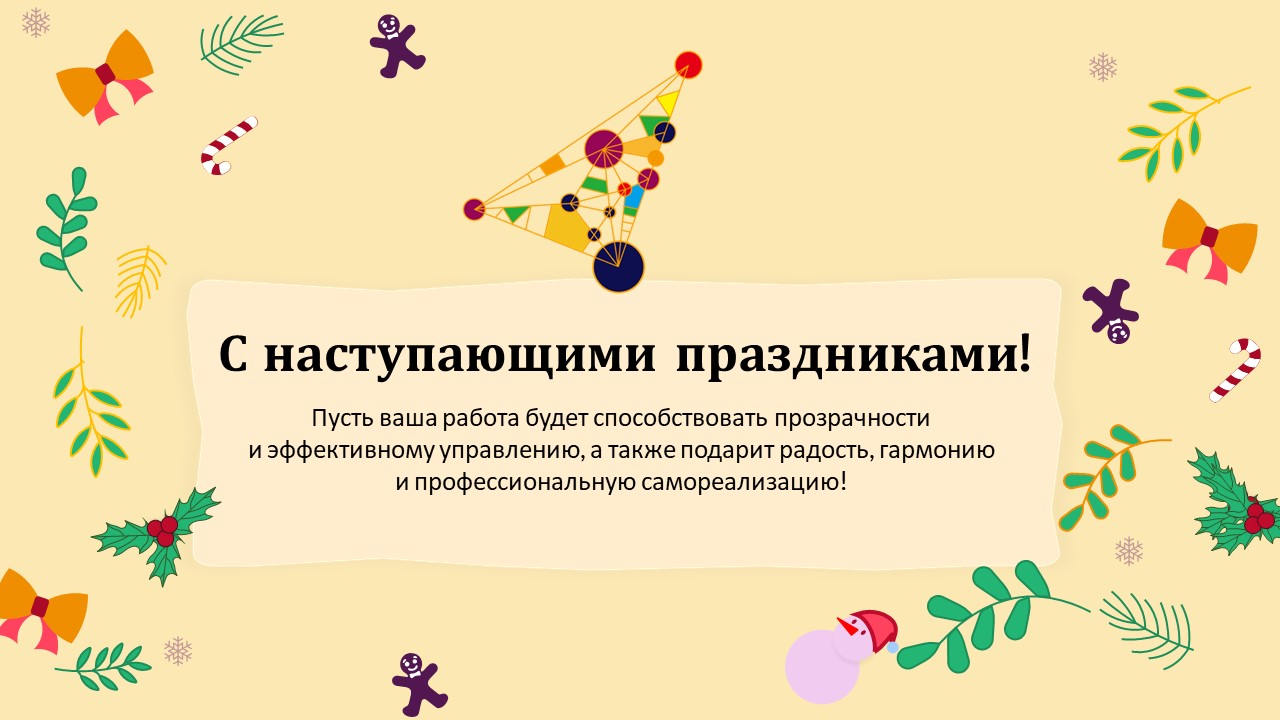 С наступающими праздниками!

Пусть ваша работа будет способствовать прозрачности и эффективному управлению, а также подарит радость, гармонию и профессиональную самореализацию!